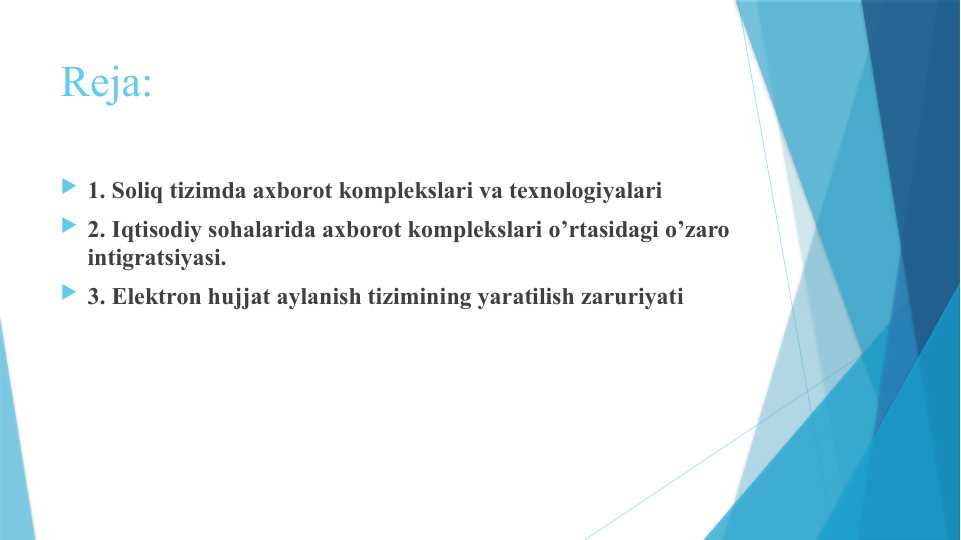 Reja:

1. Soliq tizimda axborot komplekslari va texnologiyalari

2. Iqtisodiy sohalarida axborot komplekslari o’rtasidagi o’zaro intigratsiyasi.

3. Elektron hujjat aylanish tizimining yaratilish zaruriyati